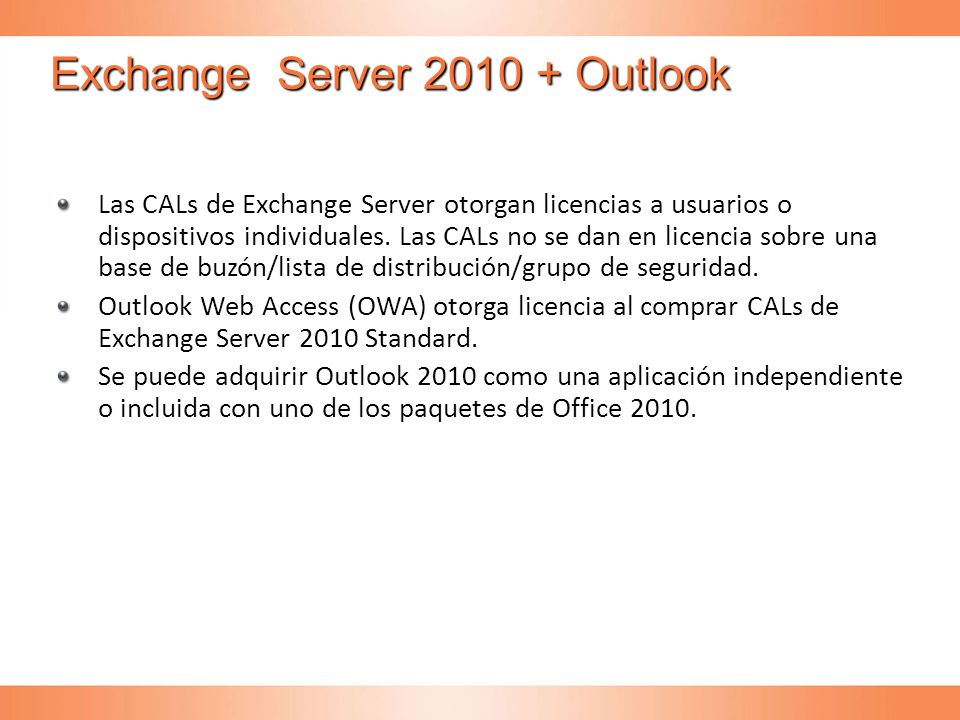 Exchange Server 2010 + Outlook

Las CALs de Exchange Server otorgan licencias a usuarios o dispositivos individuales. Las CALs no se dan en licencia sobre una base de buzón/lista de distribución/grupo de seguridad.

Outlook Web Access (OWA) otorga licencia al comprar CALs de Exchange Server 2010 Standard.

Se puede adquirir Outlook 2010 como una aplicación independiente o incluida con uno de los paquetes de Office 2010.